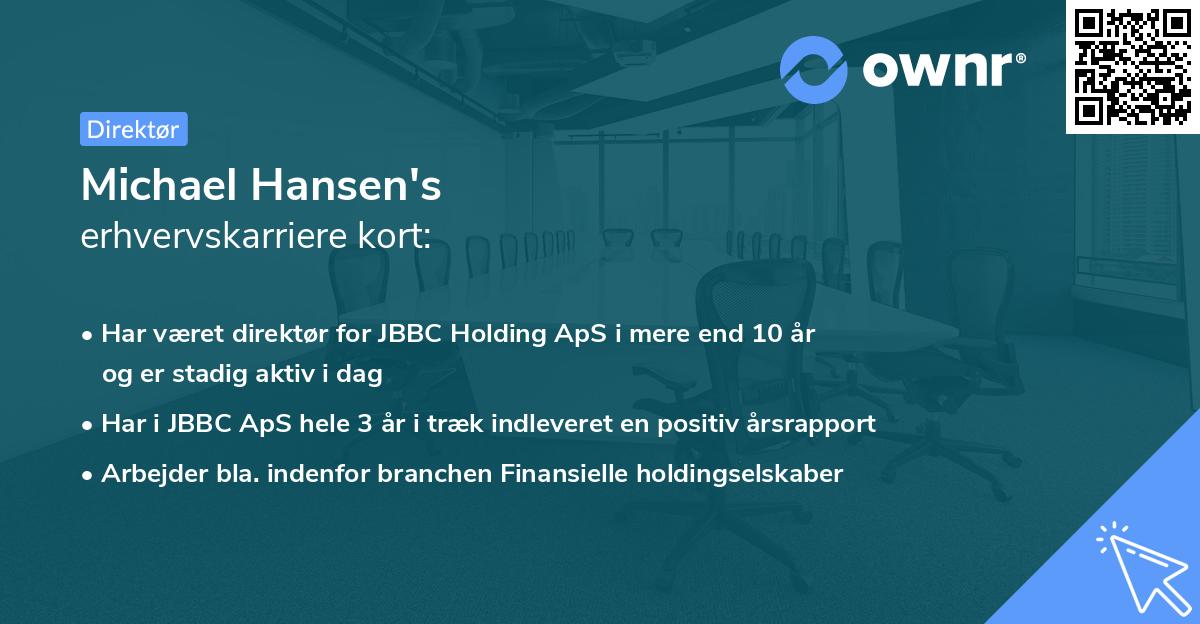 ownr®

Direktør

Michael Hansen's
erhvervskarriere kort:

• Har været direktør for JBBC Holding ApS i mere end 10 år og er stadig aktiv i dag
• Har i JBBC ApS hele 3 år i træk indleveret en positiv årsrapport
• Arbejder bla. indenfor branchen Finansielle holdingselskaber